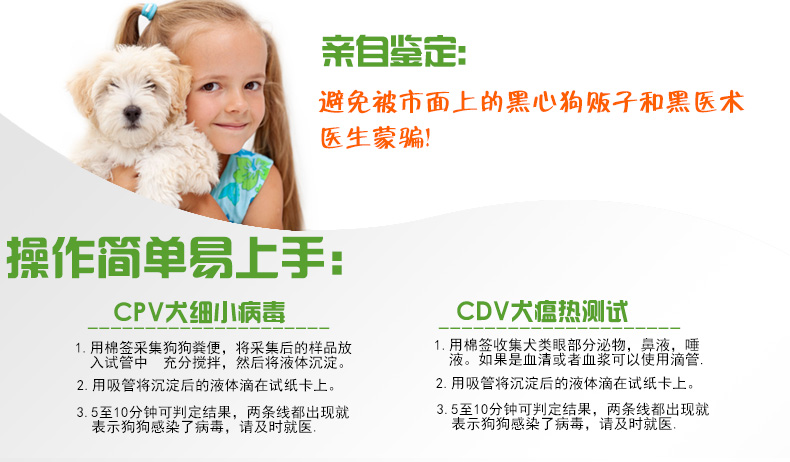 亲自鉴定:

避免被市面上的黑心狗贩子和黑医术医生蒙骗!

操作简单易上手:

CPV犬细小病毒

1. 用棉签采集狗狗粪便，将采集后的样品放入试管中　充分搅拌，然后将液体沉淀。

2. 用吸管将沉淀后的液体滴在试纸卡上。

3. 5至10分钟可判定结果，两条线都出现就表示狗狗感染了病毒，请及时就医.

CDV犬瘟热测试

1. 用棉签收集犬类眼部分泌物，鼻液，唾液。如果是血清或者血浆可以使用滴管.

2. 用吸管将沉淀后的液体滴在试纸卡上。

3. 5至10分钟可判定结果，两条线都出现就表示狗狗感染了病毒，请及时就医.